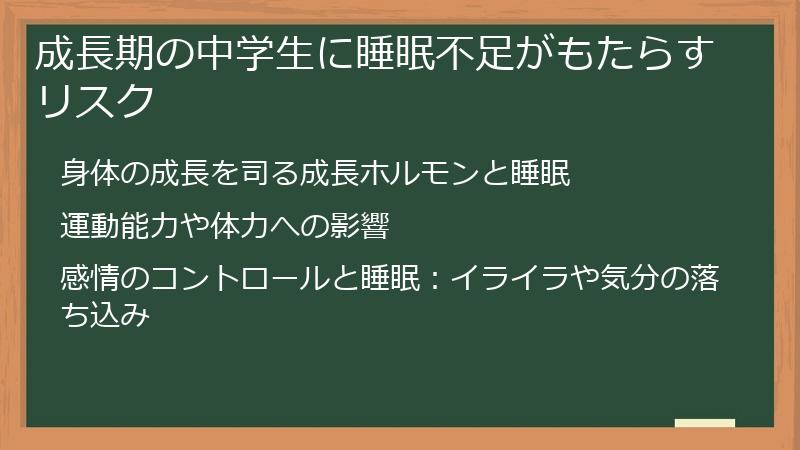 成長期の中学生に睡眠不足がもたらすリスク

身体の成長を司る成長ホルモンと睡眠

運動能力や体力への影響

感情のコントロールと睡眠：イライラや気分の落ち込み